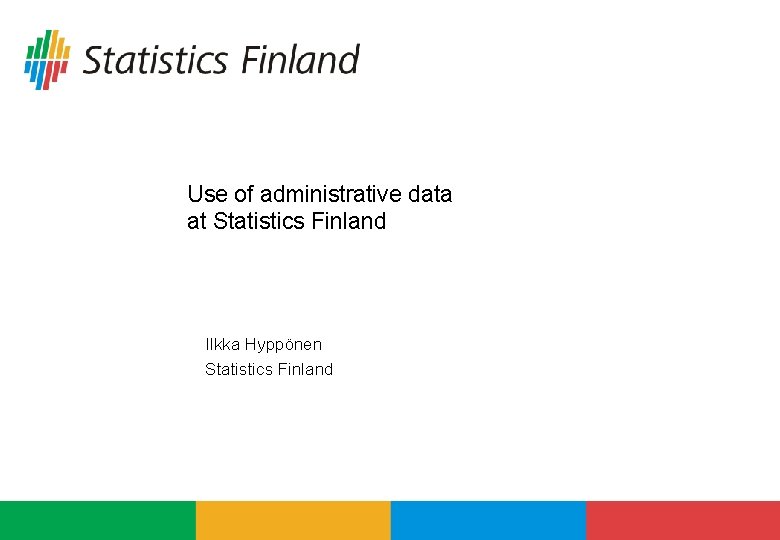 Statistics Finland

Use of administrative data
at Statistics Finland

Ilkka Hyppönen
Statistics Finland